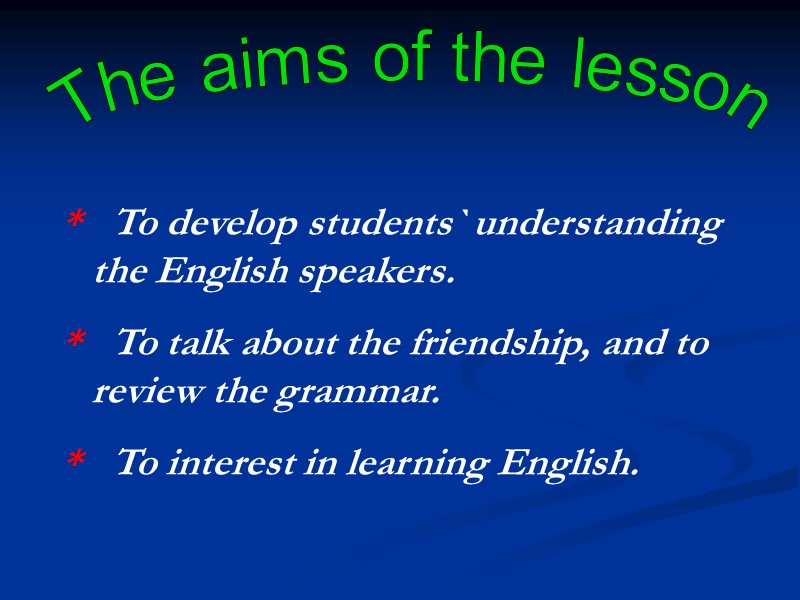 The aims of the lesson

* To develop students` understanding the English speakers.

* To talk about the friendship, and to review the grammar.

* To interest in learning English.